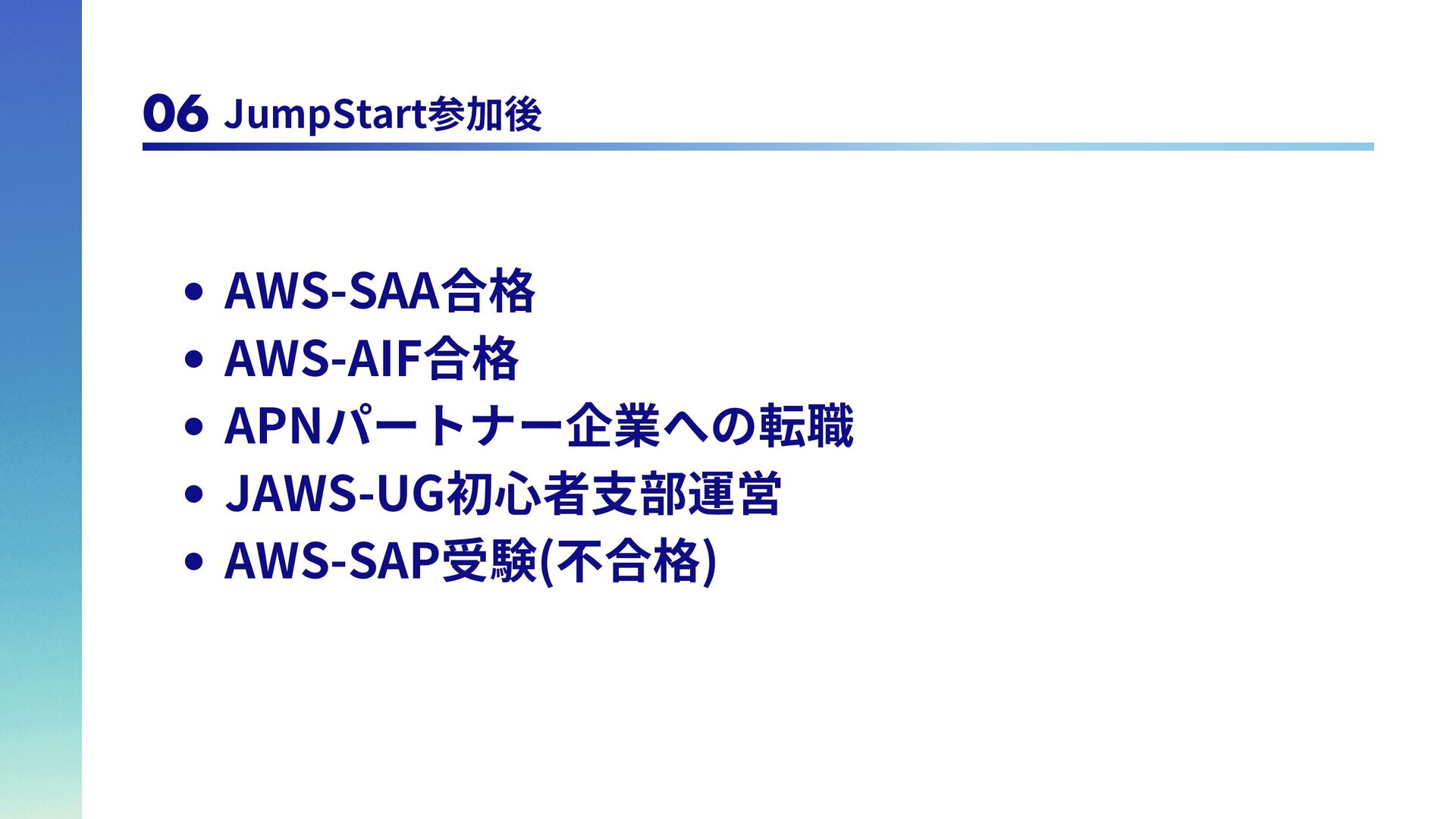 06 JumpStart参加後

- AWS-SAA合格
- AWS-AIF合格
- APNパートナー企業への転職
- JAWS-UG初心者支部運営
- AWS-SAP受験(不合格)